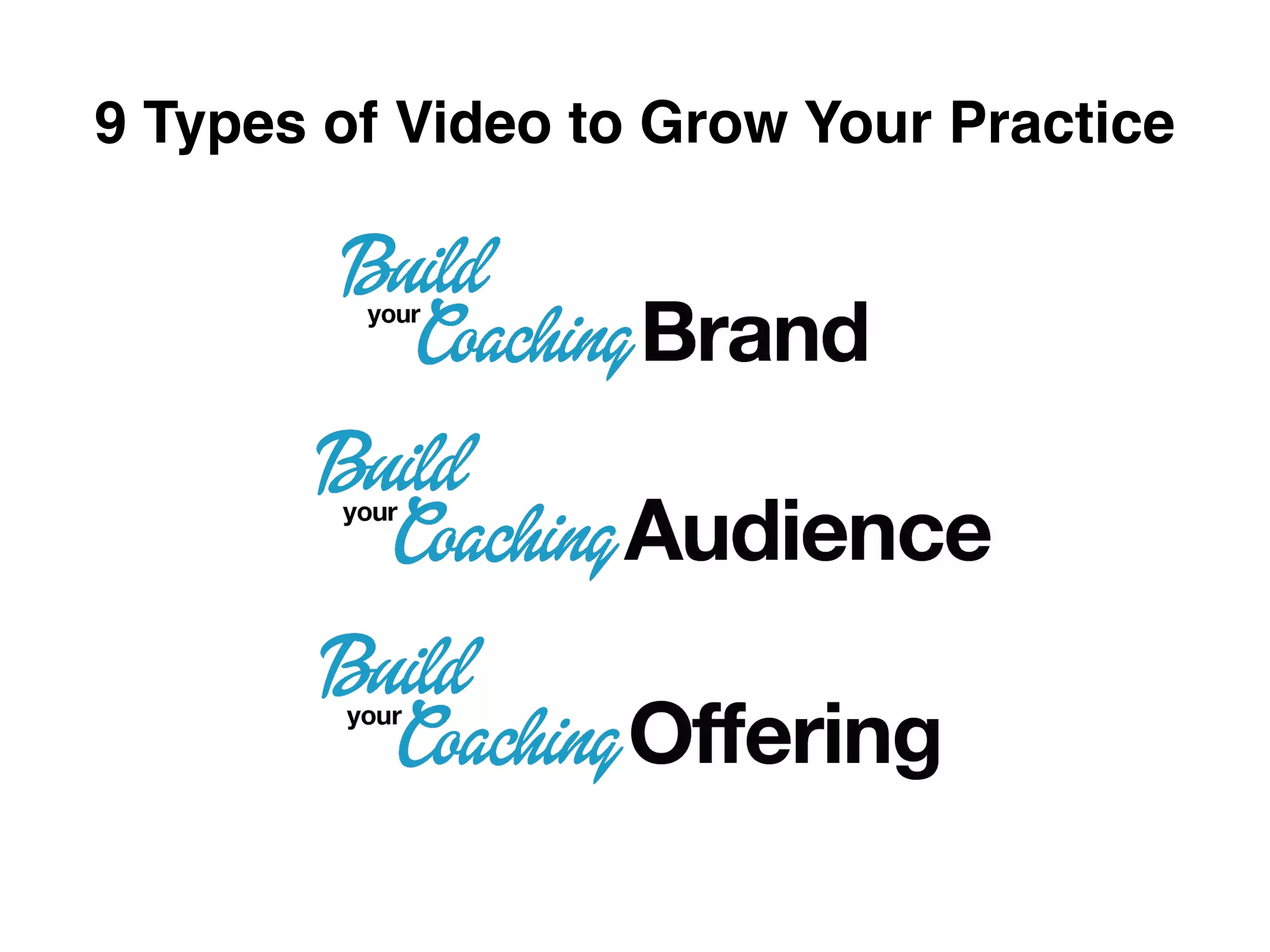 9 Types of Video to Grow Your Practice

Build your Coaching Brand

Build your Coaching Audience

Build your Coaching Offering